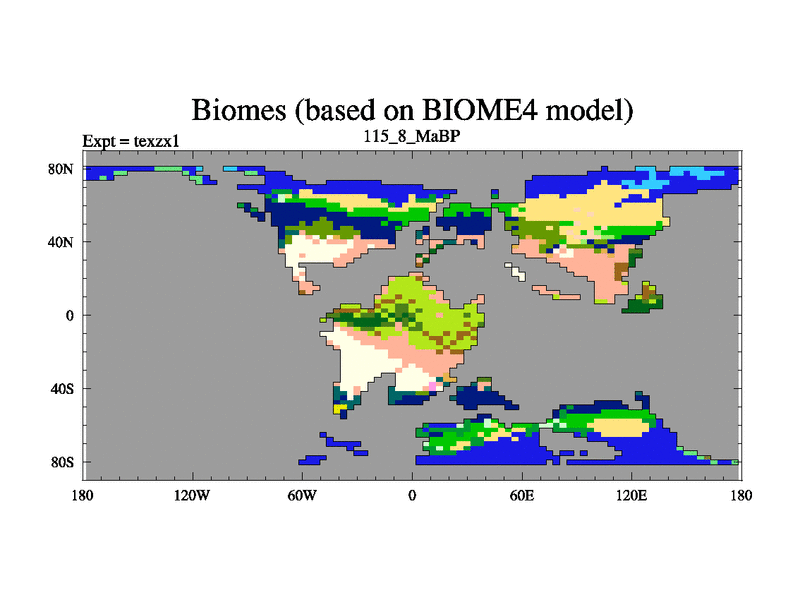 Biomes (based on BIOME4 model)

Expt = texzx1

115_8_MaBP

80N
40N
0
40S
80S

180 120W 60W 0 60E 120E 180